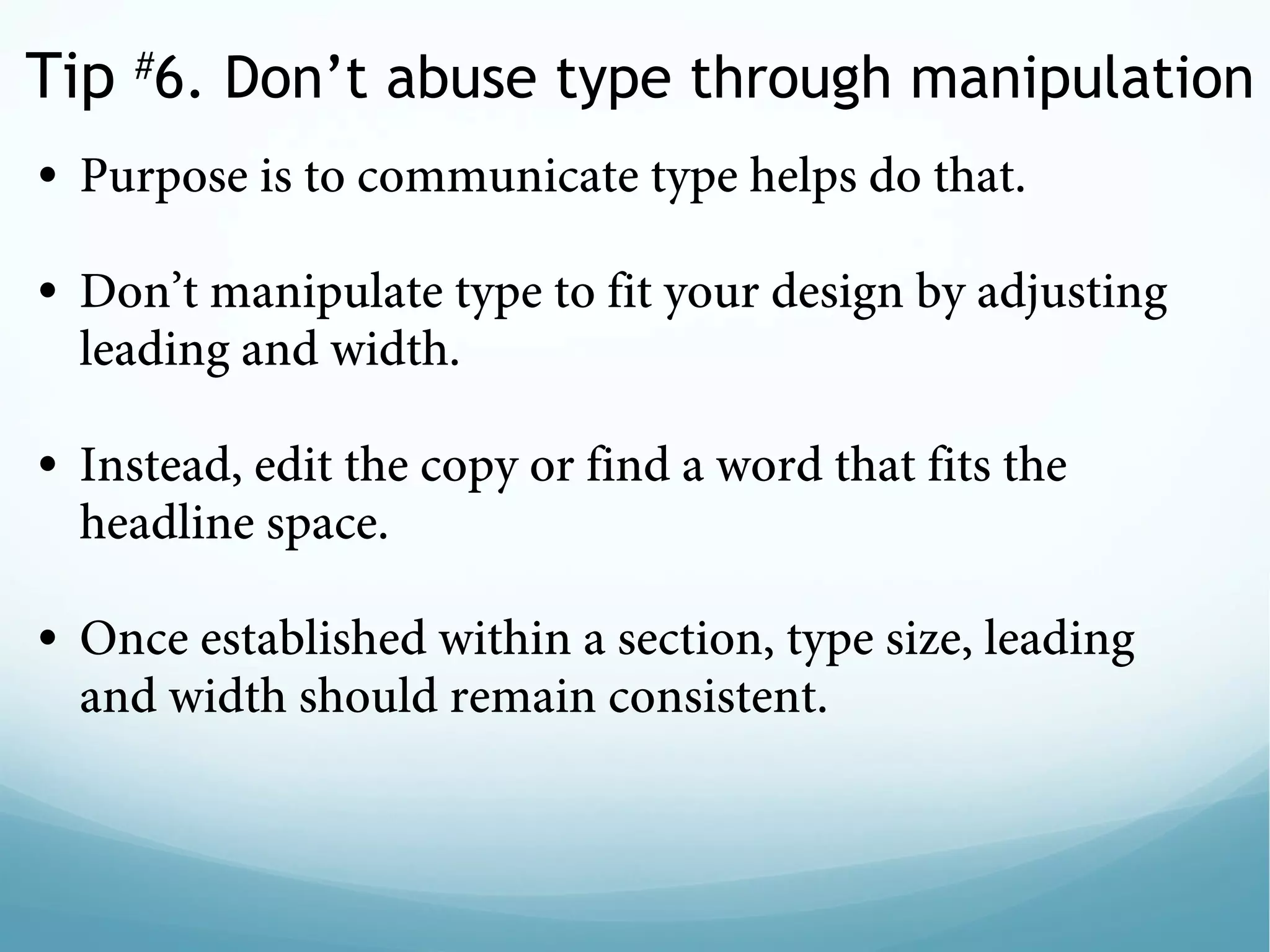 Tip #6. Don’t abuse type through manipulation

• Purpose is to communicate type helps do that.

• Don’t manipulate type to fit your design by adjusting leading and width.

• Instead, edit the copy or find a word that fits the headline space.

• Once established within a section, type size, leading and width should remain consistent.